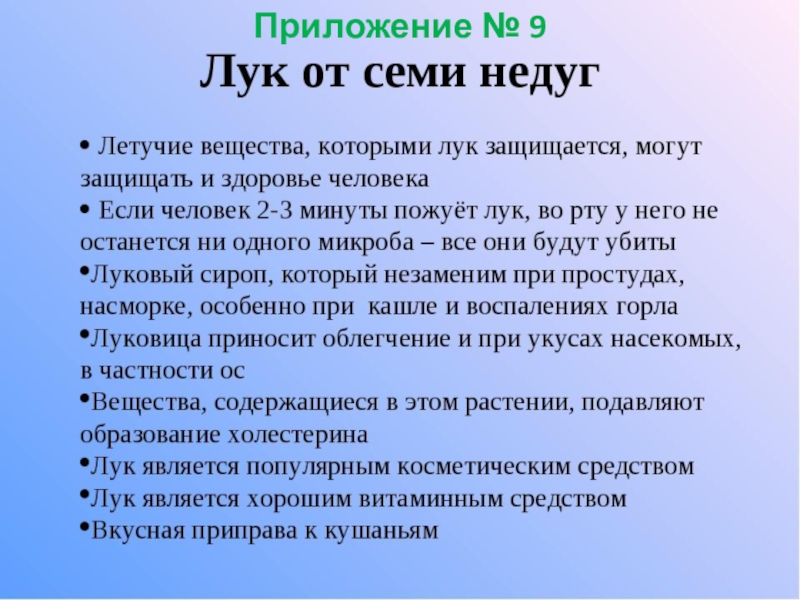 Приложение № 9
Лук от семи недуг

• Летучие вещества, которыми лук защищается, могут защищать и здоровье человека
• Если человек 2-3 минуты пожуёт лук, во рту у него не останется ни одного микроба – все они будут убиты
•Луковый сироп, который незаменим при простудах, насморке, особенно при кашле и воспалениях горла
•Луковица приносит облегчение и при укусах насекомых, в частности ос
•Вещества, содержащиеся в этом растении, подавляют образование холестерина
•Лук является популярным косметическим средством
•Лук является хорошим витаминным средством
•Вкусная приправа к кушаньям